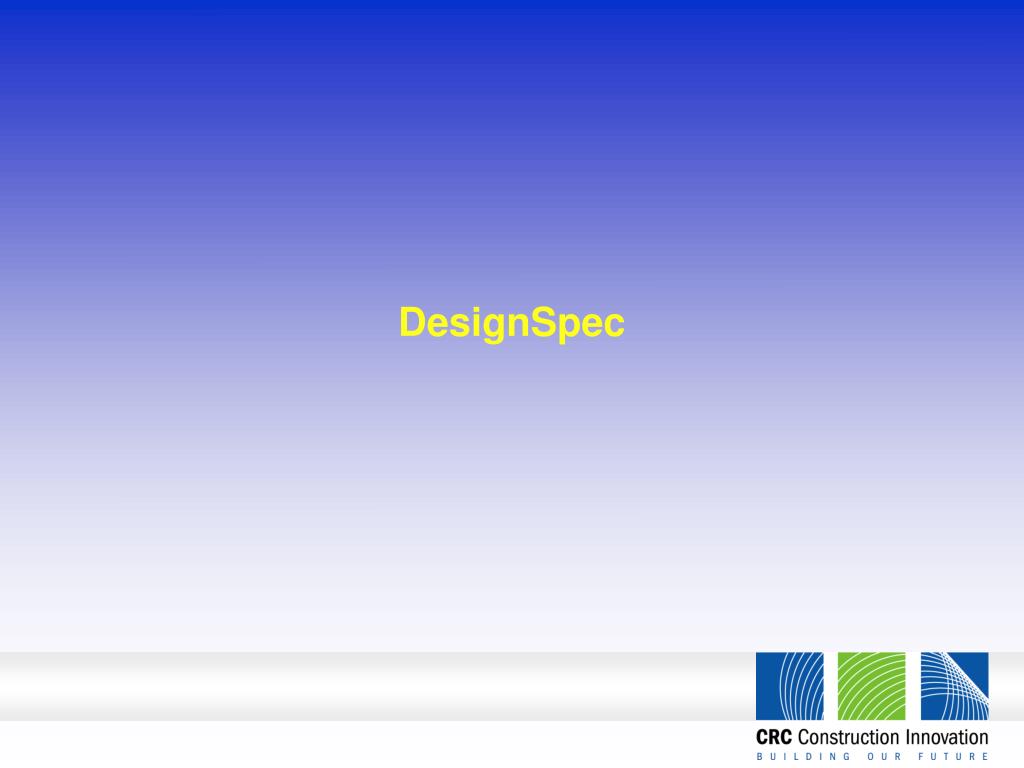 DesignSpec

CRC Construction Innovation
BUILDING OUR FUTURE